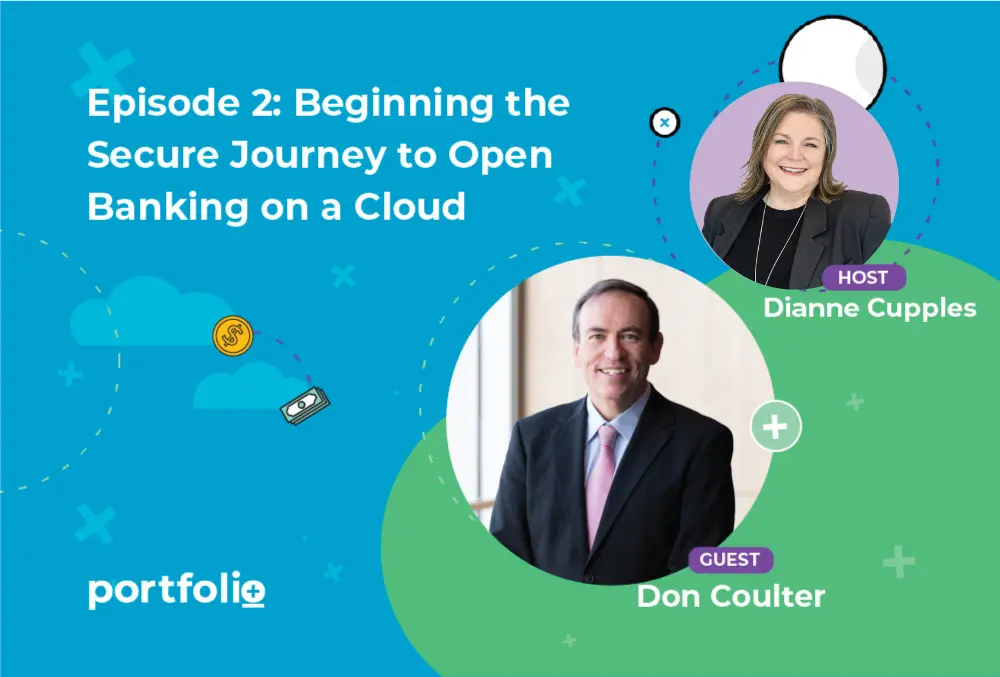 Episode 2: Beginning the Secure Journey to Open Banking on a Cloud

HOST
Dianne Cupples

GUEST
Don Coulter

portfolio